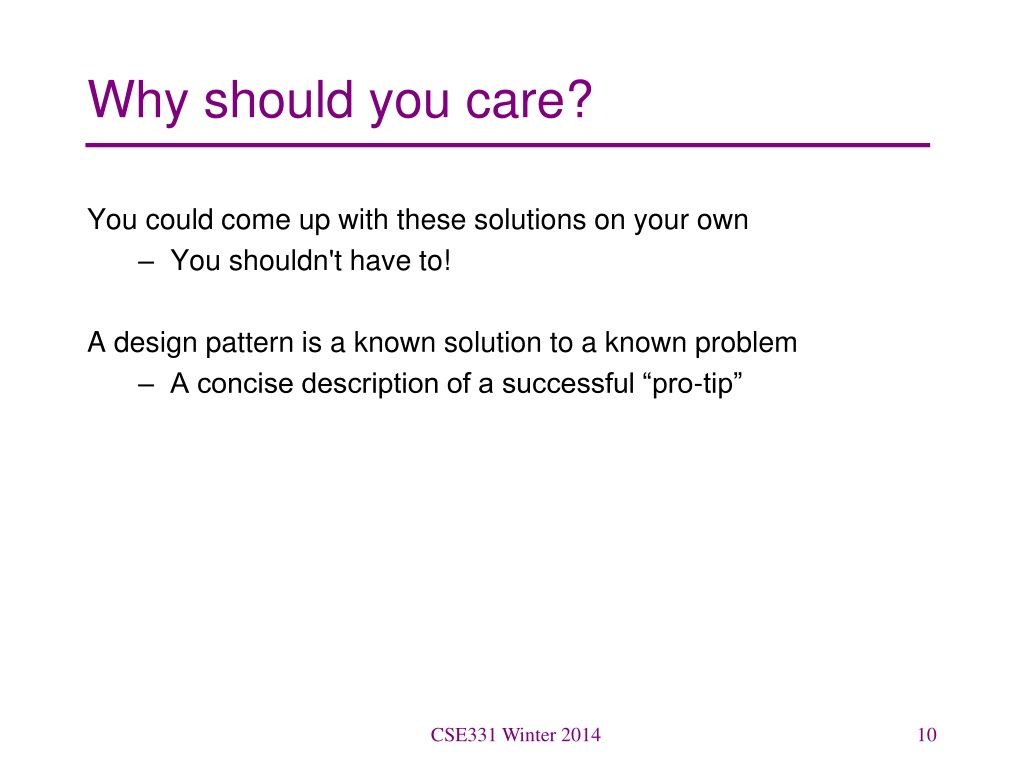 Why should you care?

You could come up with these solutions on your own
– You shouldn't have to!

A design pattern is a known solution to a known problem
– A concise description of a successful “pro-tip”

CSE331 Winter 2014

10